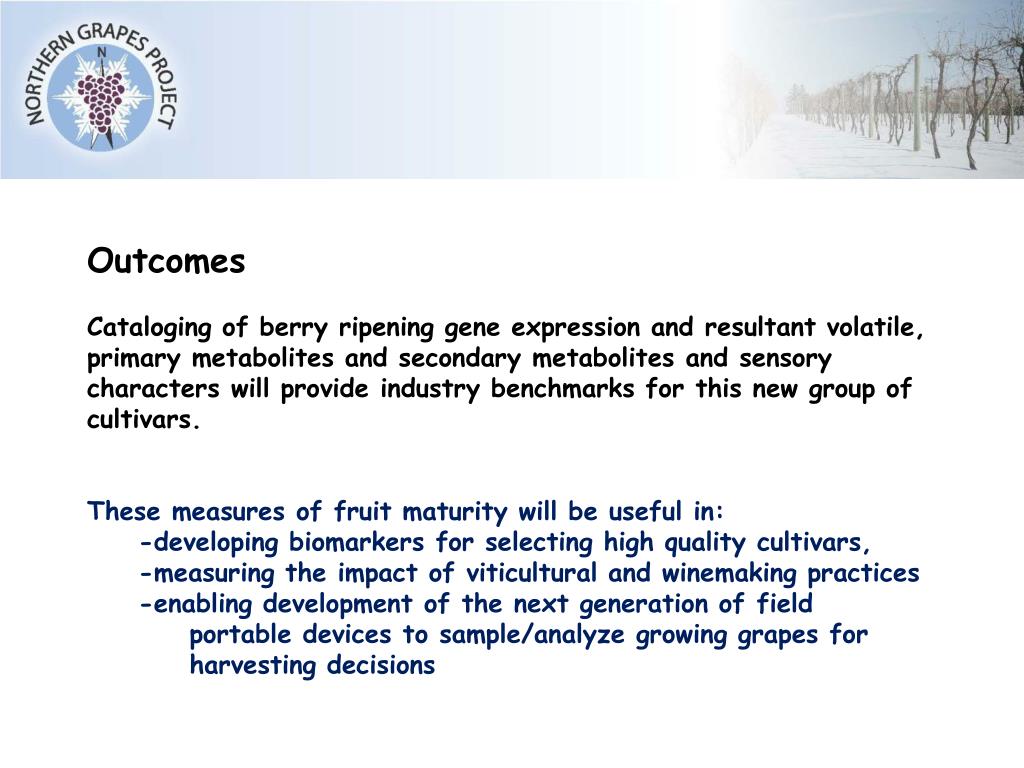 NORTHERN GRAPES PROJECT
N

Outcomes

Cataloging of berry ripening gene expression and resultant volatile, primary metabolites and secondary metabolites and sensory characters will provide industry benchmarks for this new group of cultivars.

These measures of fruit maturity will be useful in:
-developing biomarkers for selecting high quality cultivars,
-measuring the impact of viticultural and winemaking practices
-enabling development of the next generation of field portable devices to sample/analyze growing grapes for harvesting decisions